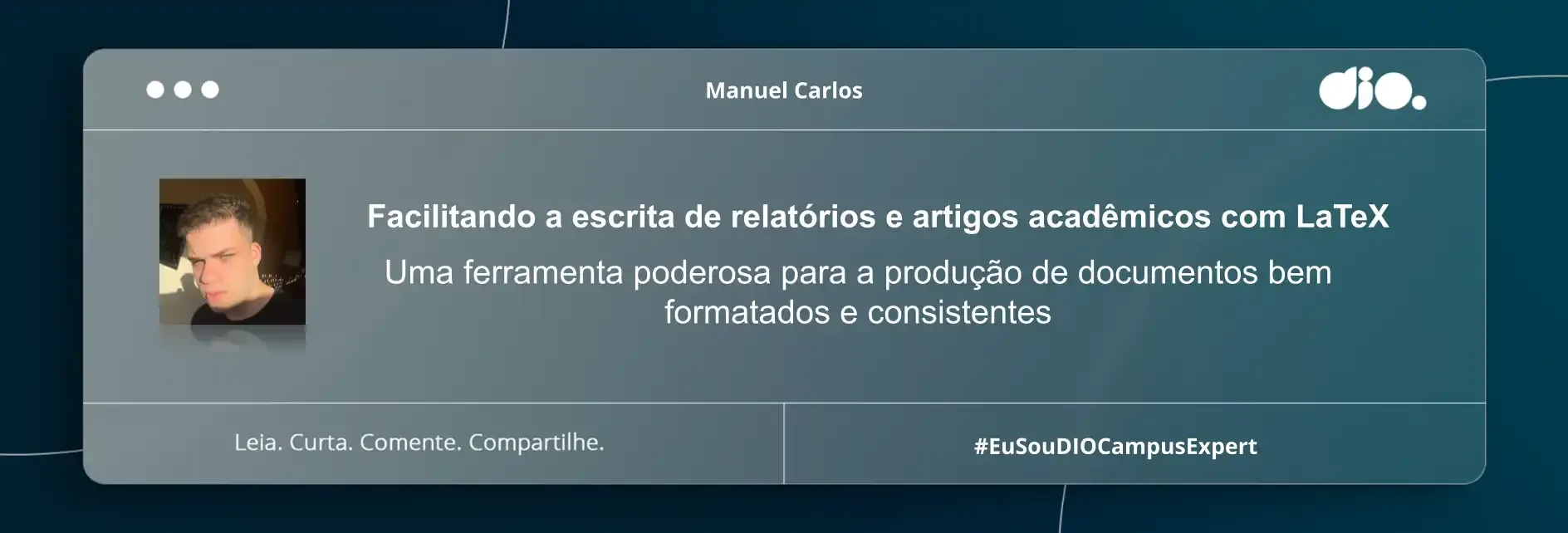 Manuel Carlos

dio.

Facilitando a escrita de relatórios e artigos acadêmicos com LaTeX

Uma ferramenta poderosa para a produção de documentos bem formatados e consistentes

Leia. Curta. Comente. Compartilhe.

#EuSouDIOCampusExpert